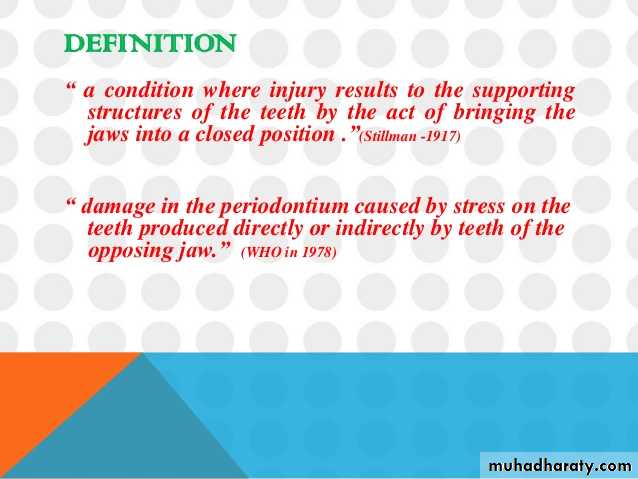 DEFINITION

“ a condition where injury results to the supporting structures of the teeth by the act of bringing the jaws into a closed position .”(Stillman -1917)

“ damage in the periodontium caused by stress on the teeth produced directly or indirectly by teeth of the opposing jaw.” (WHO in 1978)

muhadharaty.com